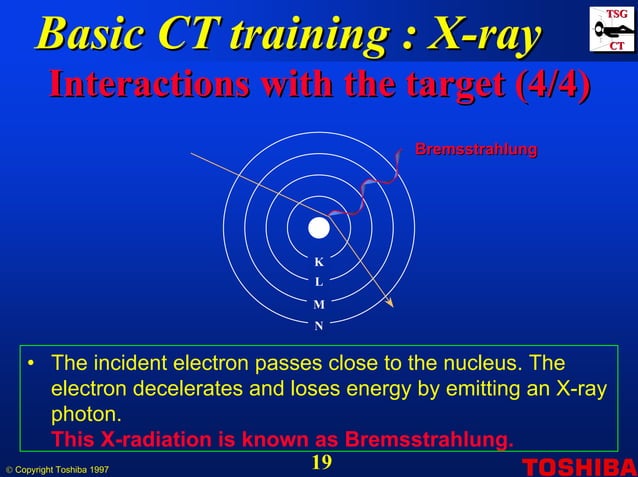 Basic CT training : X-ray

TSG
CT

Interactions with the target (4/4)

Bremsstrahlung

K
L
M
N

• The incident electron passes close to the nucleus. The electron decelerates and loses energy by emitting an X-ray photon.
This X-radiation is known as Bremsstrahlung.

© Copyright Toshiba 1997

19

TOSHIBA